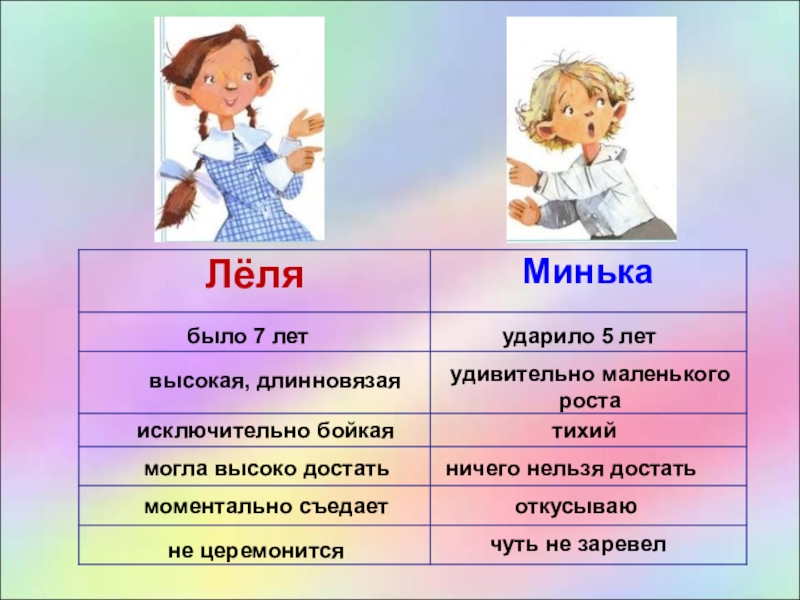 | Лёля | Минька |
|---|---|
| было 7 лет | ударило 5 лет |
| высокая, длинновязая | удивительно маленького роста |
| исключительно бойкая | тихий |
| могла высоко достать | ничего нельзя достать |
| моментально съедает | откусываю |
| не церемонится | чуть не заревел |